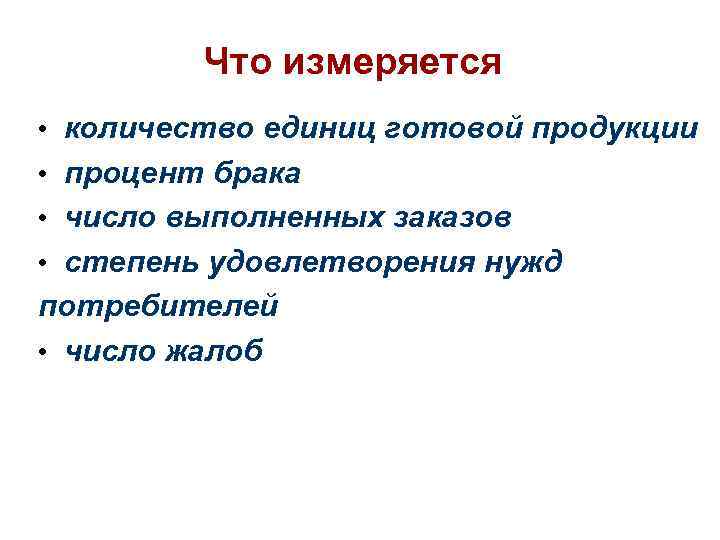 Что измеряется

• количество единиц готовой продукции
• процент брака
• число выполненных заказов
• степень удовлетворения нужд потребителей
• число жалоб